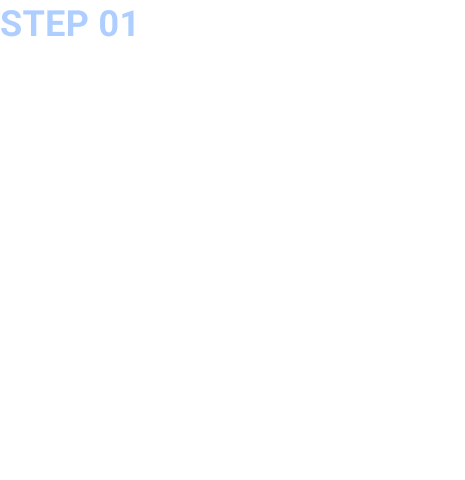 STEP 01